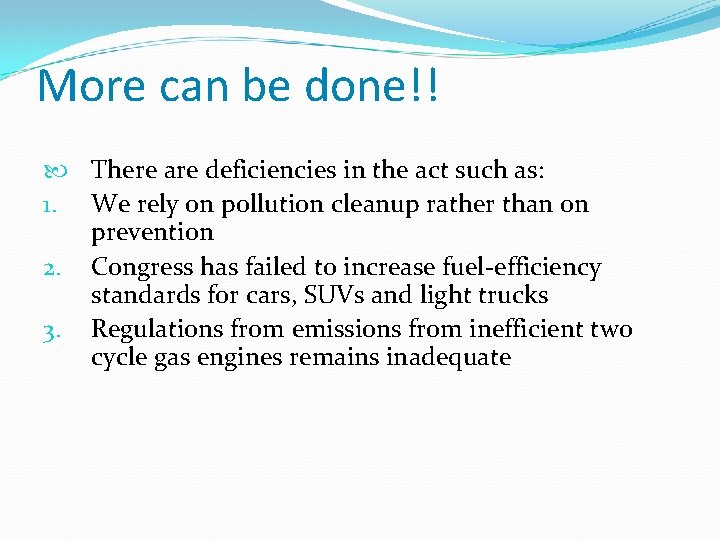 More can be done!!

There are deficiencies in the act such as:
1. We rely on pollution cleanup rather than on prevention
2. Congress has failed to increase fuel-efficiency standards for cars, SUVs and light trucks
3. Regulations from emissions from inefficient two cycle gas engines remains inadequate